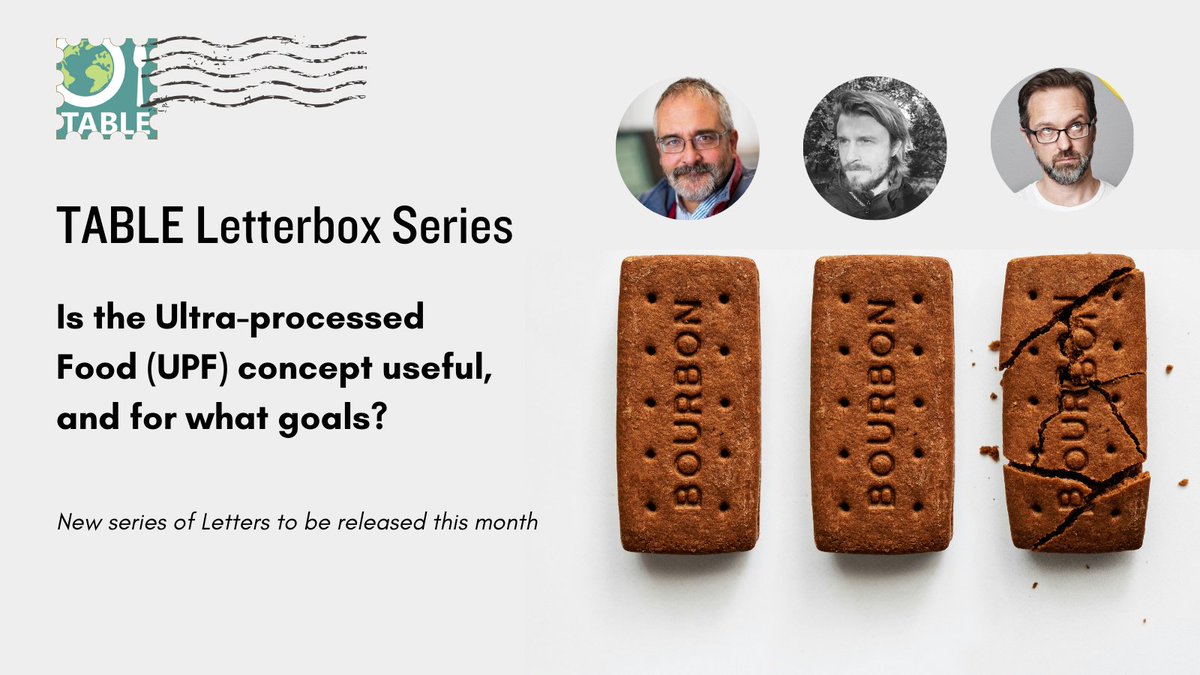 TABLE

TABLE Letterbox Series

Is the Ultra-processed Food (UPF) concept useful, and for what goals?

New series of Letters to be released this month

BOURBON

BOURBON

BOURBON